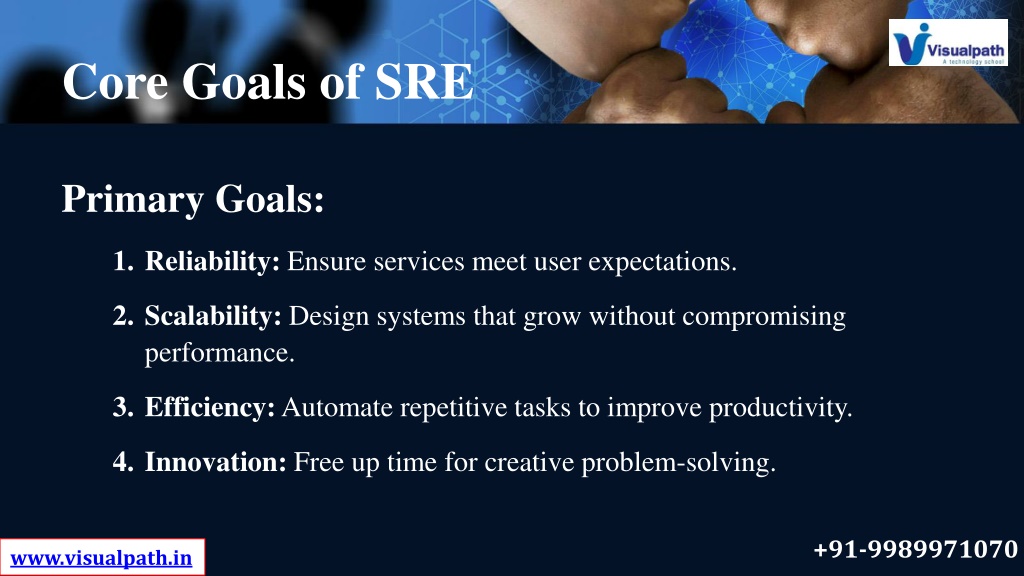 Visualpath
A technology school

Core Goals of SRE

Primary Goals:

1. Reliability: Ensure services meet user expectations.

2. Scalability: Design systems that grow without compromising performance.

3. Efficiency: Automate repetitive tasks to improve productivity.

4. Innovation: Free up time for creative problem-solving.

www.visualpath.in

+91-9989971070